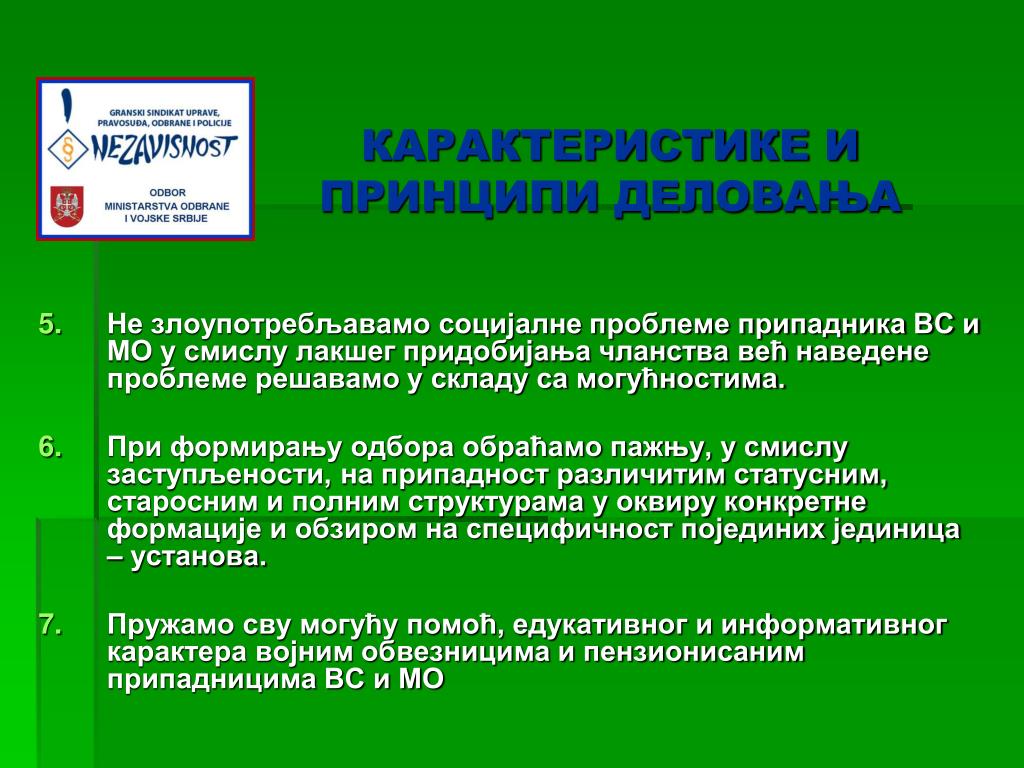 GRANSKI SINDIKAT UPRAVE, PRAVOSUĐA, ODBRANE I POLICIJE
NEZAVISNOST
ODBOR MINISTARSTVA ODBRANE I VOJSKE SRBIJE

КАРАКТЕРИСТИКЕ И ПРИНЦИПИ ДЕЛОВАЊА

5. Не злоупотребљавамо социјалне проблеме припадника ВС и МО у смислу лакшег придобијања чланства већ наведене проблеме решавамо у складу са могућностима.

6. При формирању одбора обраћамо пажњу, у смислу заступљености, на припадност различитим статусним, старосним и полним структурама у оквиру конкретне формације и обзиром на специфичност појединих јединица – установа.

7. Пружамо сву могућу помоћ, едукативног и информативног карактера војним обвезницима и пензионисаним припадницима ВС и МО